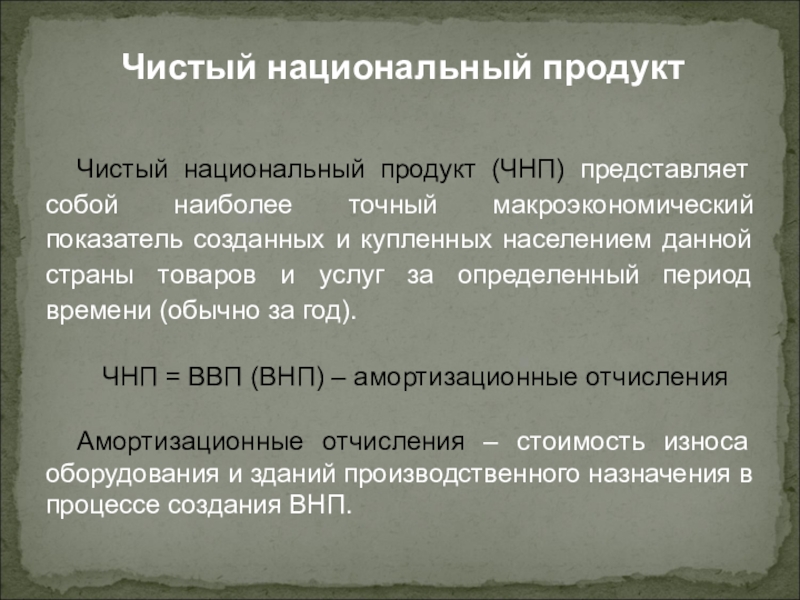 Чистый национальный продукт

Чистый национальный продукт (ЧНП) представляет собой наиболее точный макроэкономический показатель созданных и купленных населением данной страны товаров и услуг за определенный период времени (обычно за год).

ЧНП = ВВП (ВНП) – амортизационные отчисления

Амортизационные отчисления – стоимость износа оборудования и зданий производственного назначения в процессе создания ВНП.